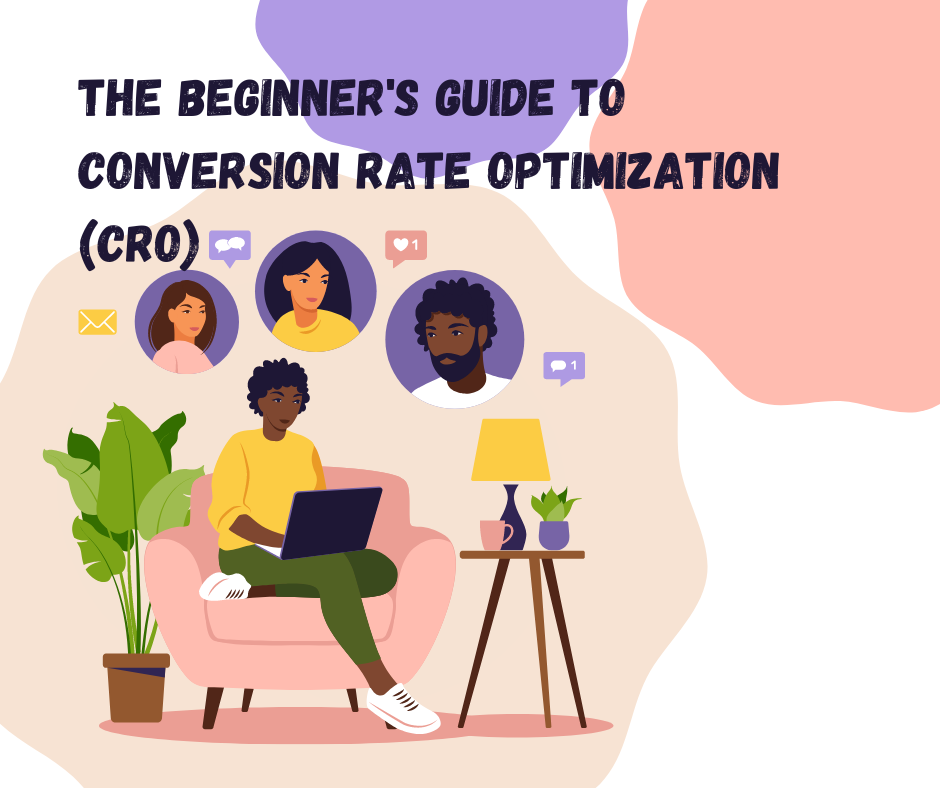 THE BEGINNER'S GUIDE TO CONVERSION RATE OPTIMIZATION (CRO)

1

1